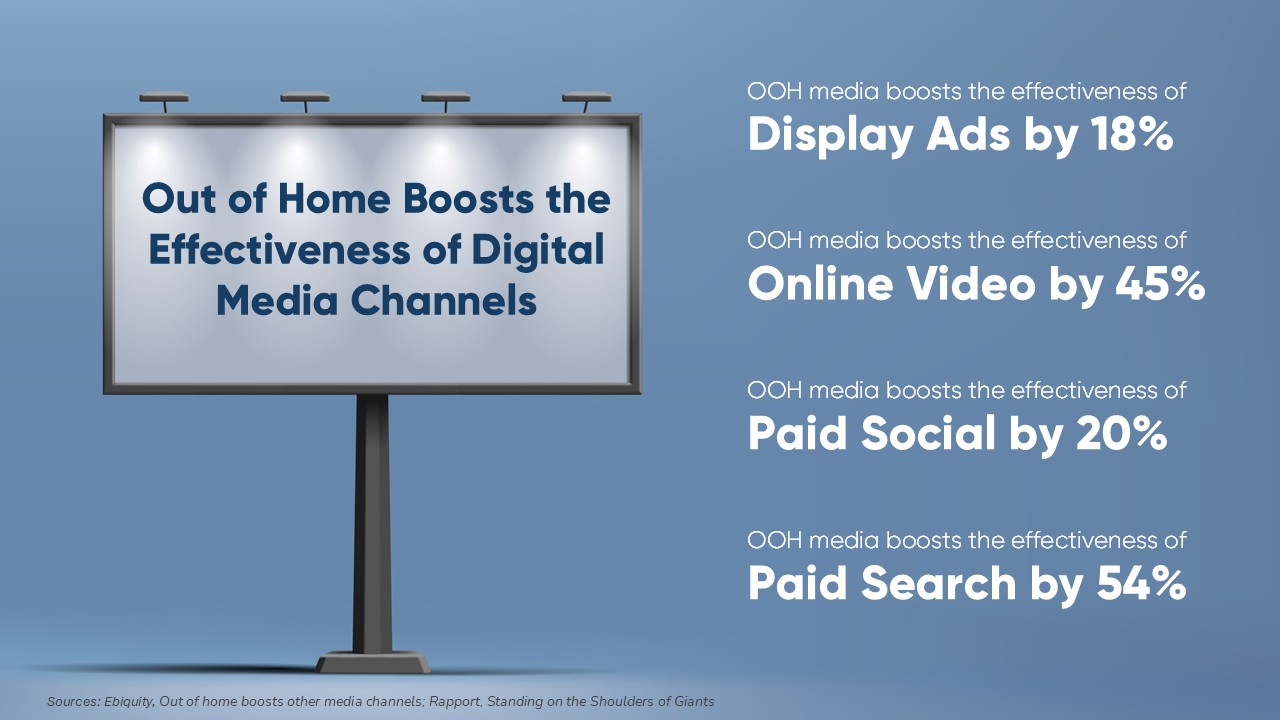 Out of Home Boosts the Effectiveness of Digital Media Channels

OOH media boosts the effectiveness of
Display Ads by 18%

OOH media boosts the effectiveness of
Online Video by 45%

OOH media boosts the effectiveness of
Paid Social by 20%

OOH media boosts the effectiveness of
Paid Search by 54%

Sources: Ebiquity, Out of home boosts other media channels; Rapport, Standing on the Shoulders of Giants